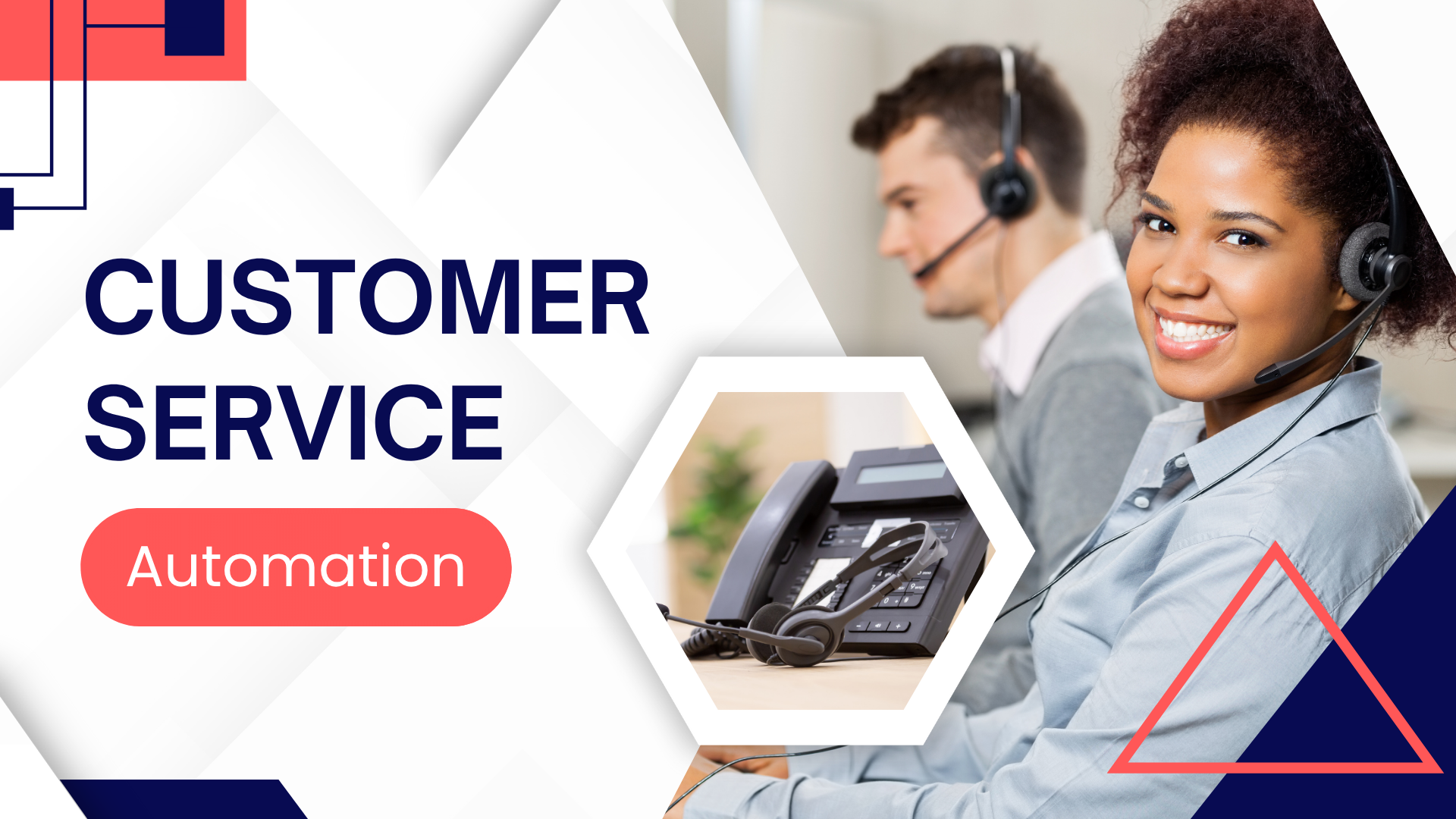 CUSTOMER SERVICE

Automation